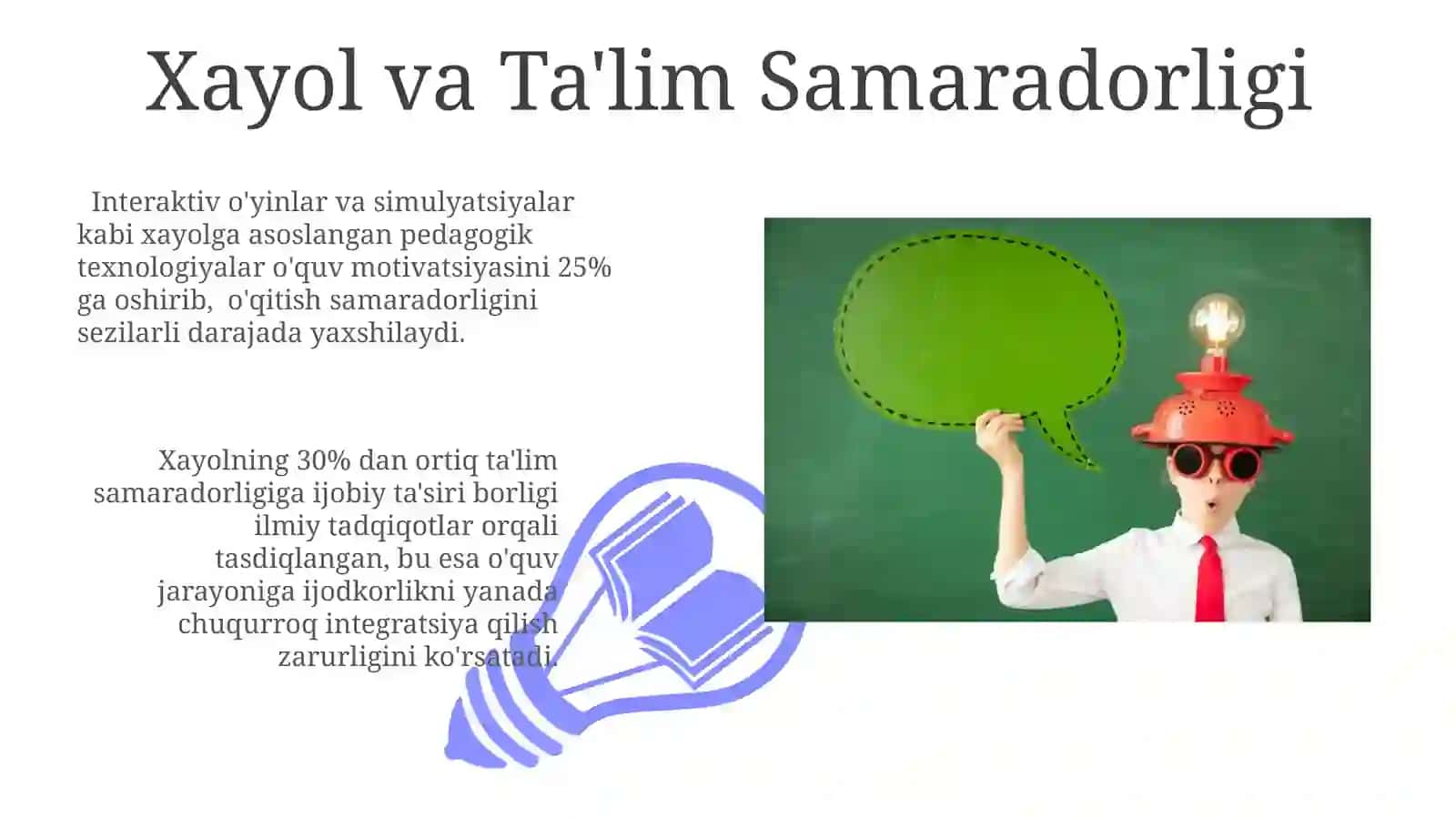 Xayol va Ta'lim Samaradorligi

Interaktiv o'yinlar va simulyatsiyalar kabi xayolga asoslangan pedagogik texnologiyalar o'quv motivatsiyasini 25% ga oshirib, o'qitish samaradorligini sezilarli darajada yaxshilaydi.

Xayolning 30% dan ortiq ta'lim samaradorligiga ijobiy ta'siri borligi ilmiy tadqiqotlar orqali tasdiqlangan, bu esa o'quv jarayoniga ijodkorlikni yanada chuqurroq integratsiya qilish zarurligini ko'rsatadi.